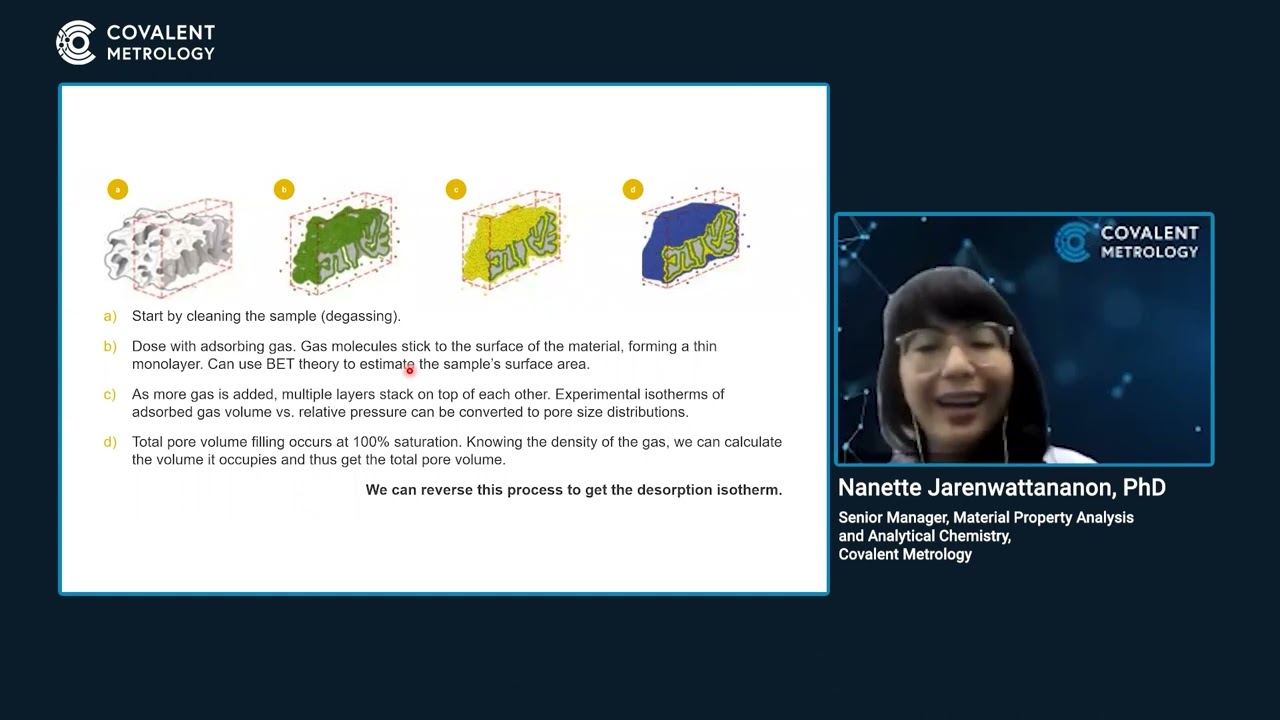 COVALENT METROLOGY

a

b

c

d

a) Start by cleaning the sample (degassing).

b) Dose with adsorbing gas. Gas molecules stick to the surface of the material, forming a thin monolayer. Can use BET theory to estimate the sample's surface area.

c) As more gas is added, multiple layers stack on top of each other. Experimental isotherms of adsorbed gas volume vs. relative pressure can be converted to pore size distributions.

d) Total pore volume filling occurs at 100% saturation. Knowing the density of the gas, we can calculate the volume it occupies and thus get the total pore volume.

We can reverse this process to get the desorption isotherm.

COVALENT METROLOGY

Nanette Jarenwattananon, PhD

Senior Manager, Material Property Analysis and Analytical Chemistry, Covalent Metrology